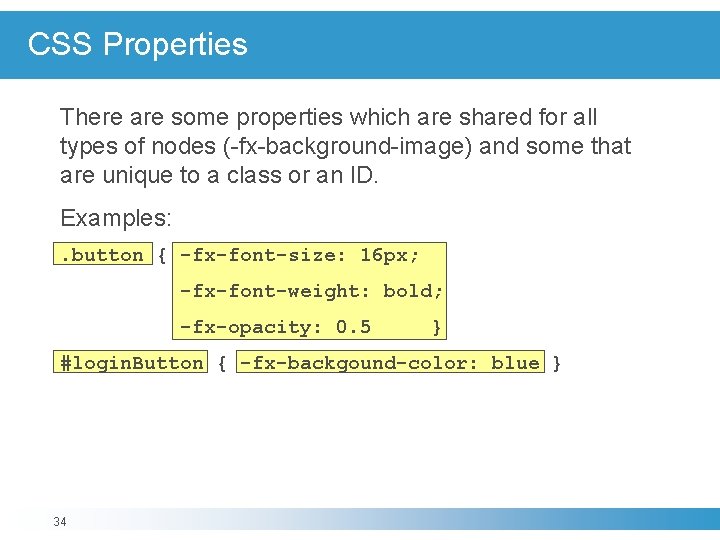 CSS Properties

There are some properties which are shared for all types of nodes (-fx-background-image) and some that are unique to a class or an ID.

Examples:

.button { -fx-font-size: 16px;
-fx-font-weight: bold;
-fx-opacity: 0.5 }

#loginButton { -fx-backgound-color: blue }

34